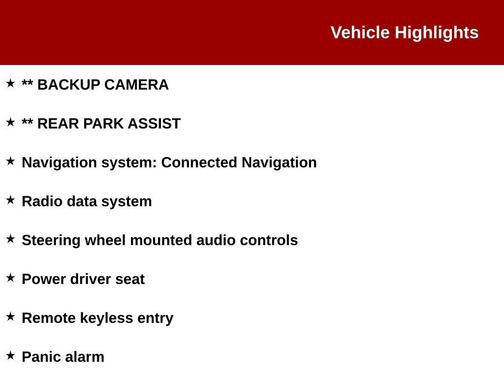 Vehicle Highlights

★ ** BACKUP CAMERA

★ ** REAR PARK ASSIST

★ Navigation system: Connected Navigation

★ Radio data system

★ Steering wheel mounted audio controls

★ Power driver seat

★ Remote keyless entry

★ Panic alarm